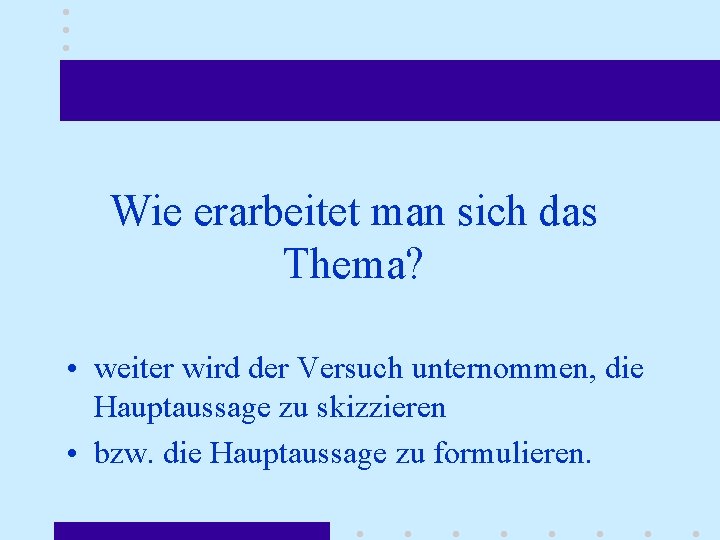 Wie erarbeitet man sich das Thema?

• weiter wird der Versuch unternommen, die Hauptaussage zu skizzieren
• bzw. die Hauptaussage zu formulieren.